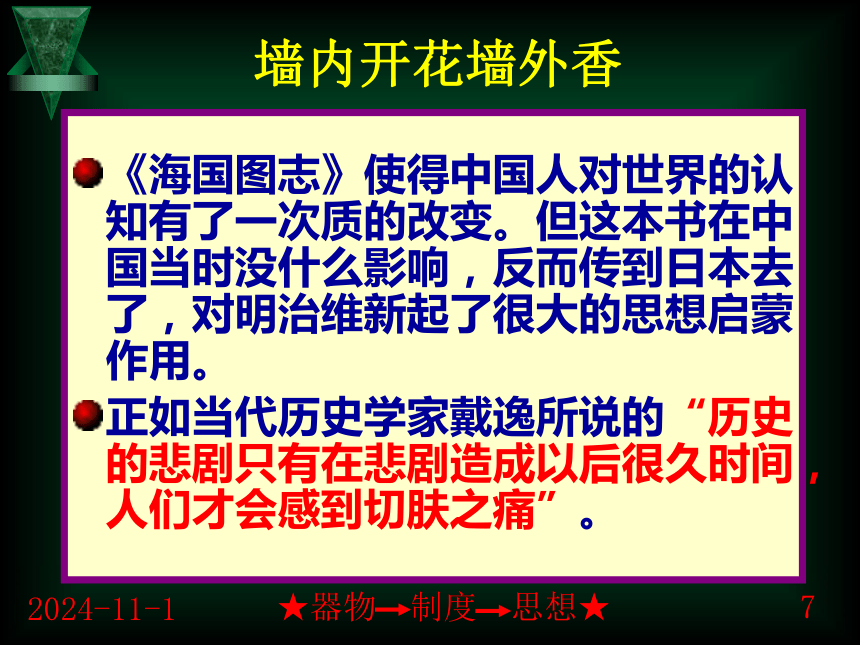 墙内开花墙外香

《海国图志》使得中国人对世界的认知有了一次质的改变。但这本书在中国当时没什么影响，反而传到日本去了，对明治维新起了很大的思想启蒙作用。

正如当代历史学家戴逸所说的“历史的悲剧只有在悲剧造成以后很久时间，人们才会感到切肤之痛”。

2024-11-1　★器物→制度→思想★　7